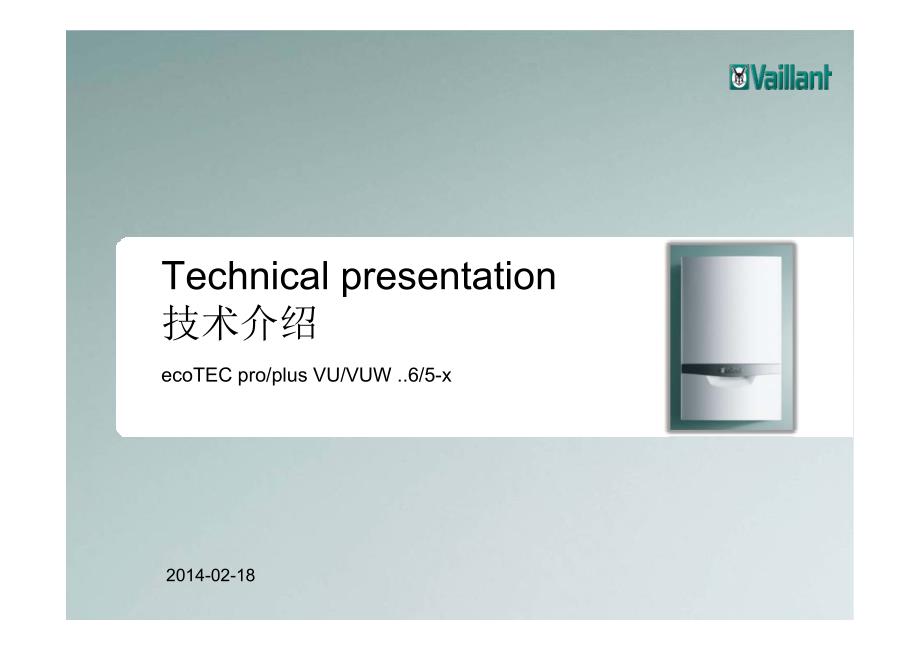 Vaillant

Technical presentation
技术介绍

ecoTEC pro/plus VU/VUW ..6/5-x

2014-02-18